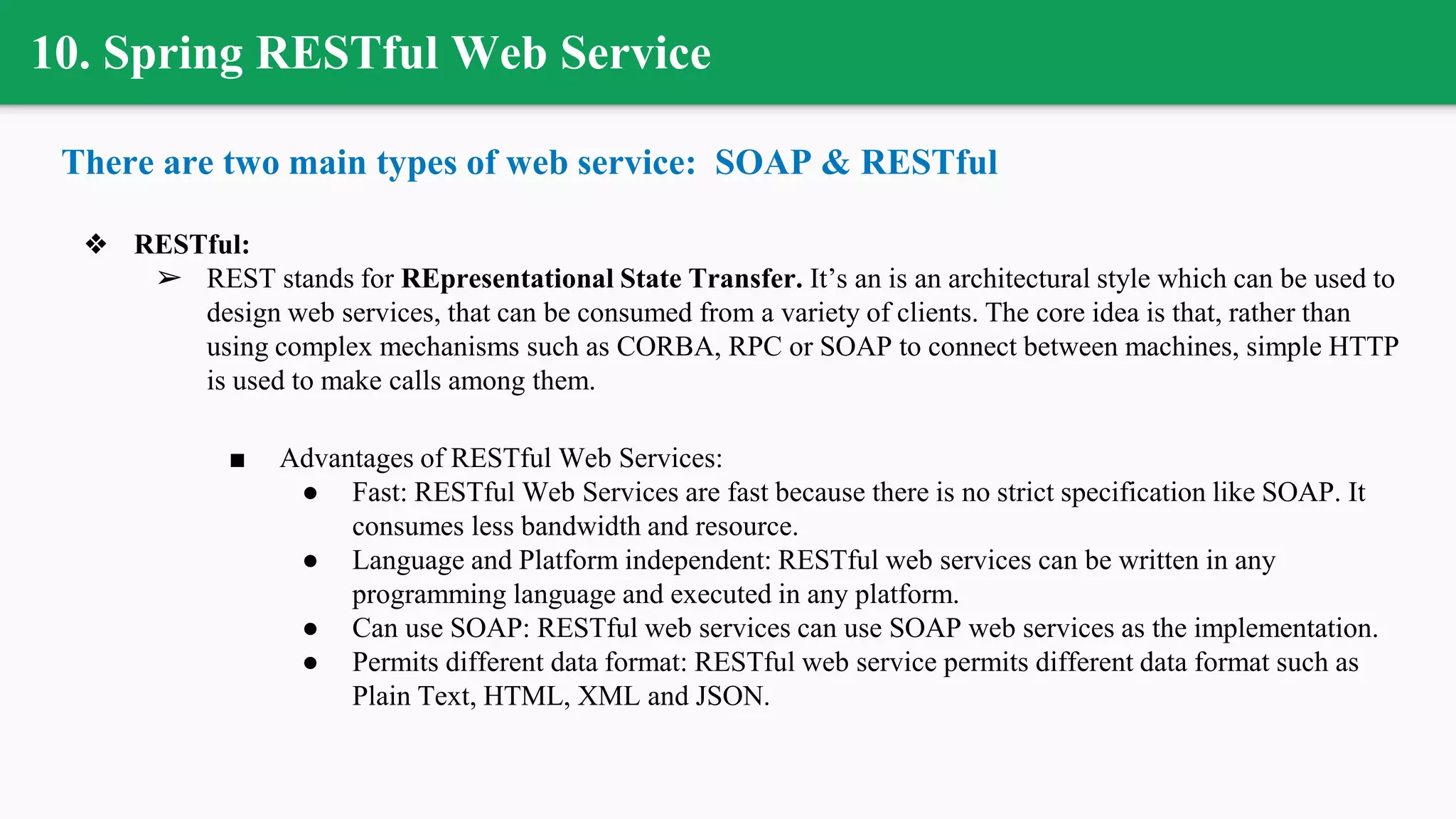 10. Spring RESTful Web Service

There are two main types of web service: SOAP & RESTful

❖ RESTful:

➢ REST stands for REpresentational State Transfer. It’s an is an architectural style which can be used to design web services, that can be consumed from a variety of clients. The core idea is that, rather than using complex mechanisms such as CORBA, RPC or SOAP to connect between machines, simple HTTP is used to make calls among them.

■ Advantages of RESTful Web Services:

● Fast: RESTful Web Services are fast because there is no strict specification like SOAP. It consumes less bandwidth and resource.

● Language and Platform independent: RESTful web services can be written in any programming language and executed in any platform.

● Can use SOAP: RESTful web services can use SOAP web services as the implementation.

● Permits different data format: RESTful web service permits different data format such as Plain Text, HTML, XML and JSON.